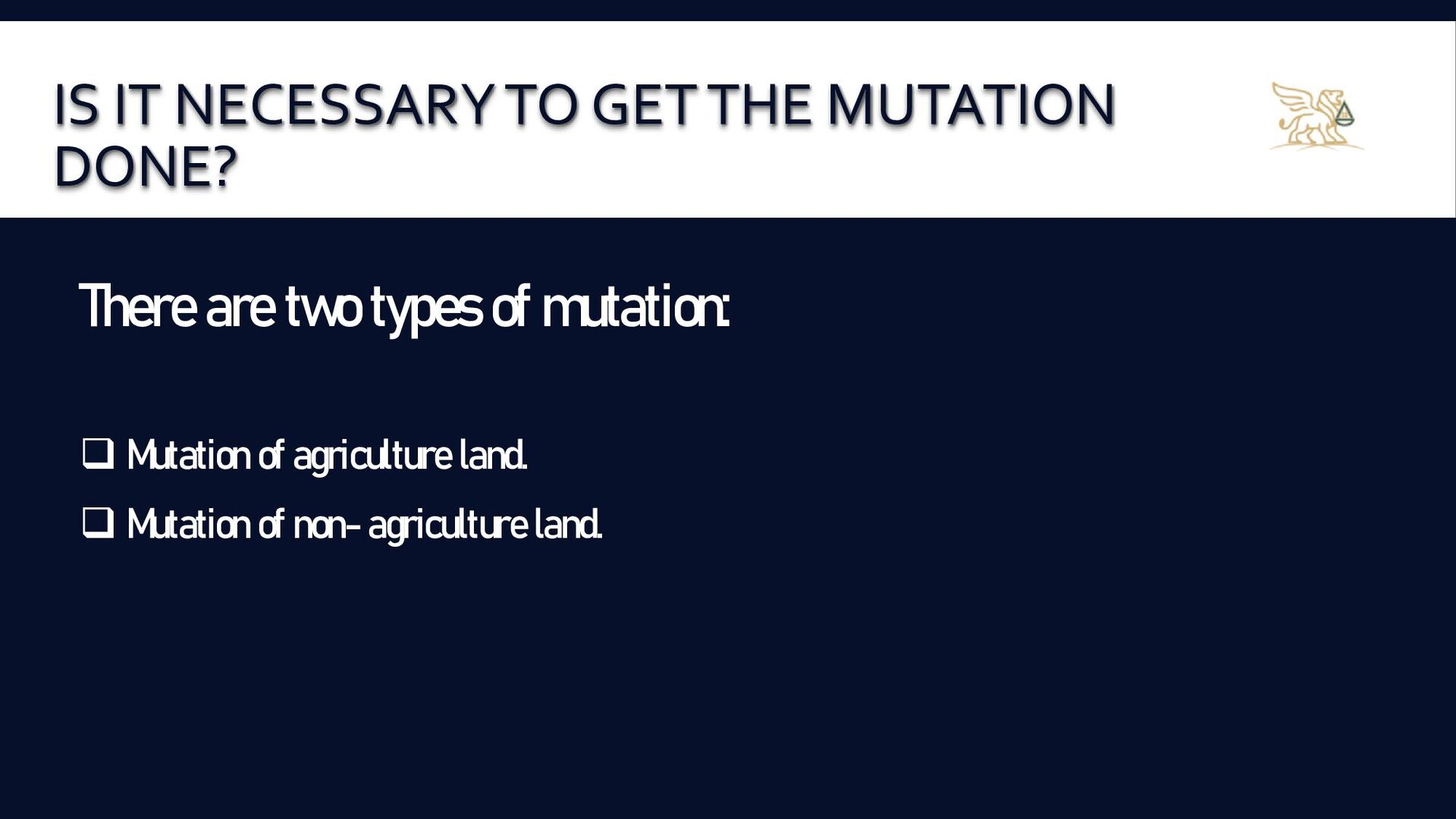 IS IT NECESSARY TO GET THE MUTATION DONE?

There are two types of mutation:

❑ Mutation of agriculture land.

❑ Mutation of non- agriculture land.